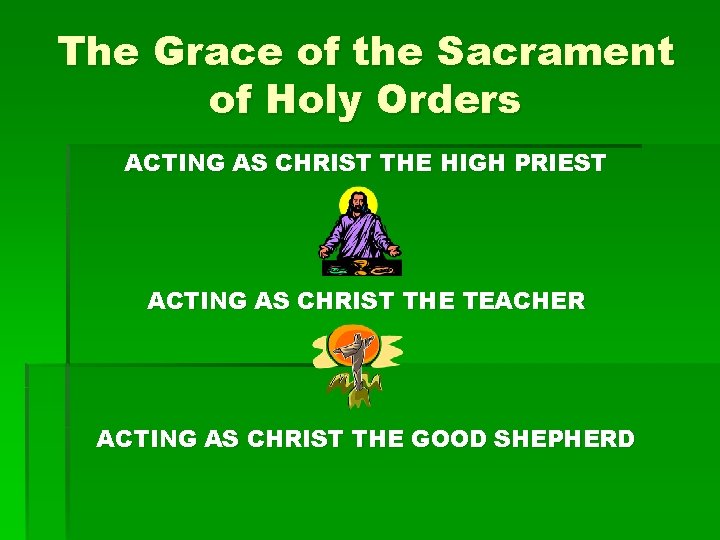 The Grace of the Sacrament of Holy Orders

ACTING AS CHRIST THE HIGH PRIEST

ACTING AS CHRIST THE TEACHER

ACTING AS CHRIST THE GOOD SHEPHERD